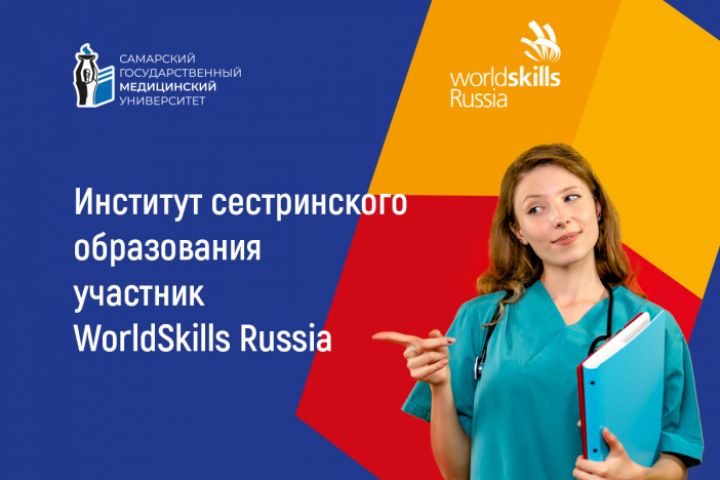 САМАРСКИЙ ГОСУДАРСТВЕННЫЙ МЕДИЦИНСКИЙ УНИВЕРСИТЕТ

worldskills Russia

Институт сестринского образования участник WorldSkills Russia